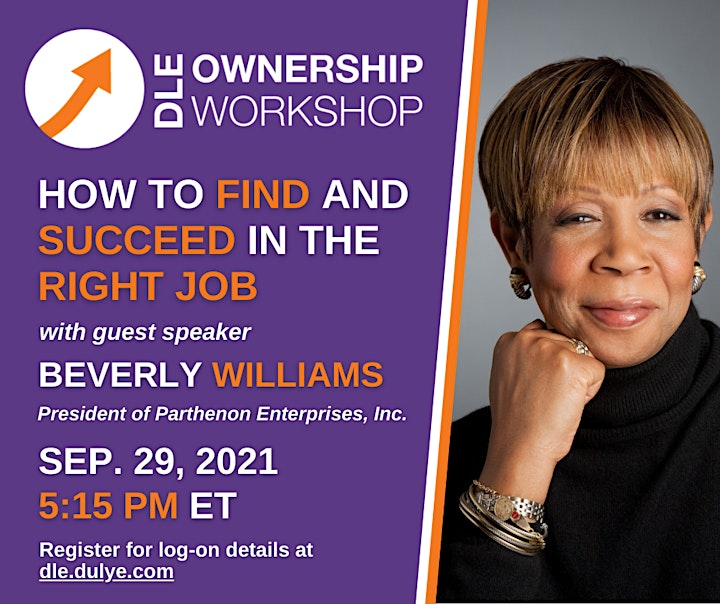 DLE OWNERSHIP WORKSHOP

HOW TO FIND AND SUCCEED IN THE RIGHT JOB

with guest speaker

BEVERLY WILLIAMS

President of Parthenon Enterprises, Inc.

SEP. 29, 2021
5:15 PM ET

Register for log-on details at dle.dulye.com